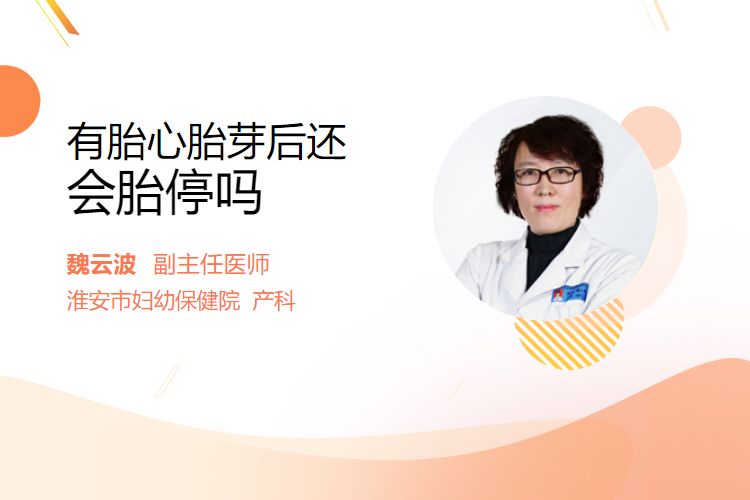 有胎心胎芽后还会胎停吗

魏云波 副主任医师

淮安市妇幼保健院 产科